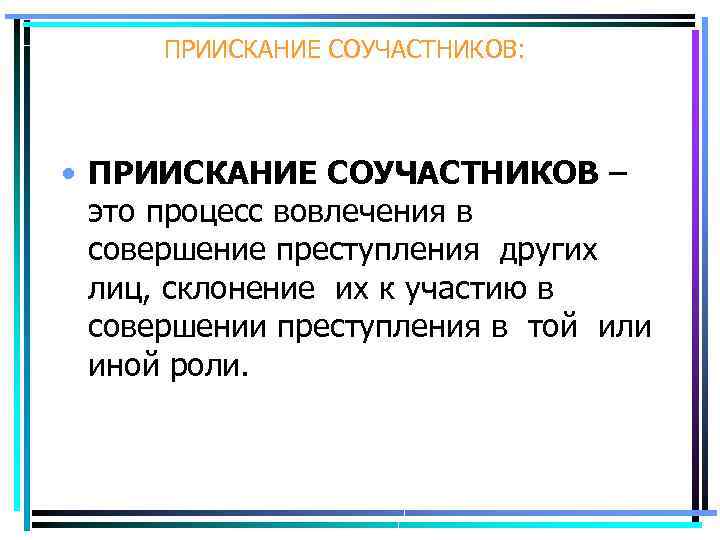 ПРИИСКАНИЕ СОУЧАСТНИКОВ:

• ПРИИСКАНИЕ СОУЧАСТНИКОВ – это процесс вовлечения в совершение преступления других лиц, склонение их к участию в совершении преступления в той или иной роли.